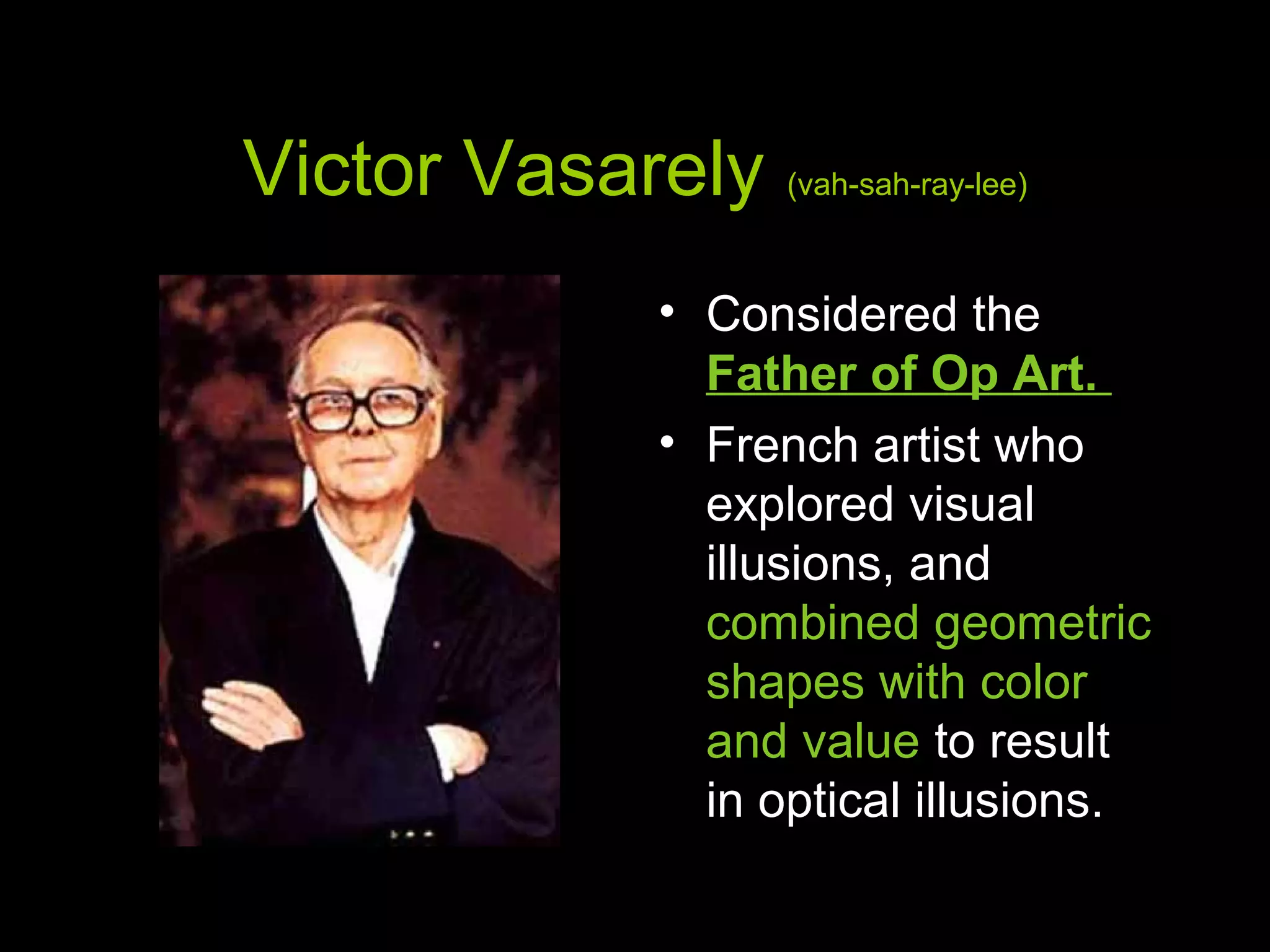 Victor Vasarely (vah-sah-ray-lee)

• Considered the Father of Op Art.

• French artist who explored visual illusions, and combined geometric shapes with color and value to result in optical illusions.